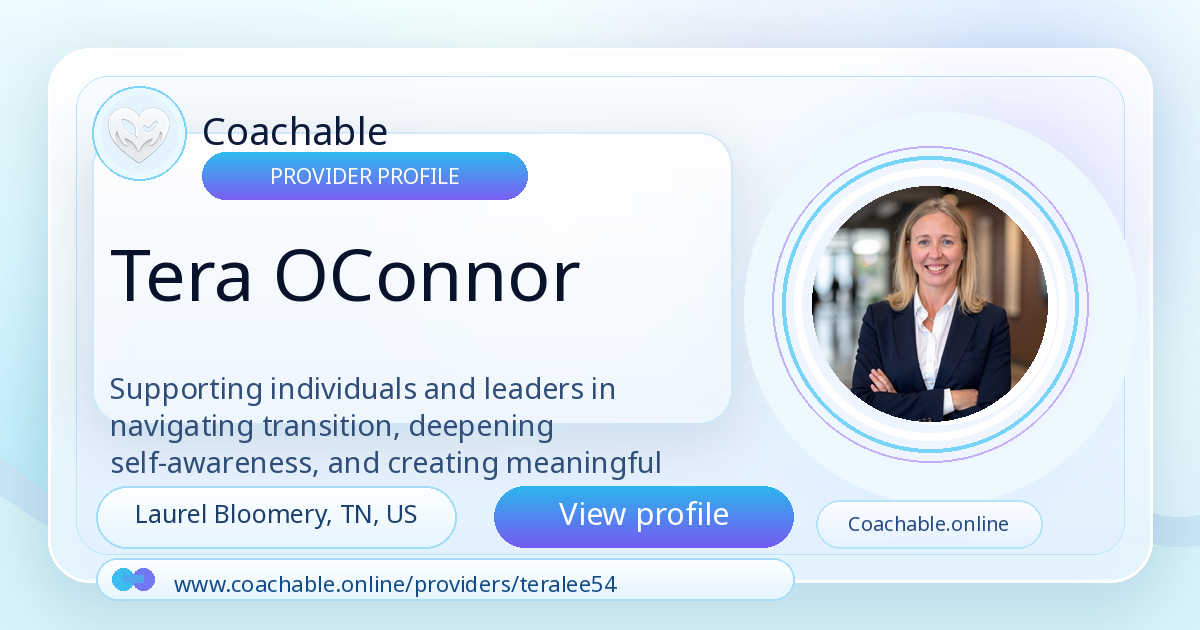 Coachable
PROVIDER PROFILE

Tera OConnor

Supporting individuals and leaders in navigating transition, deepening self-awareness, and creating meaningful

Laurel Bloomery, TN, US

View profile

Coachable.online

www.coachable.online/providers/teralee54